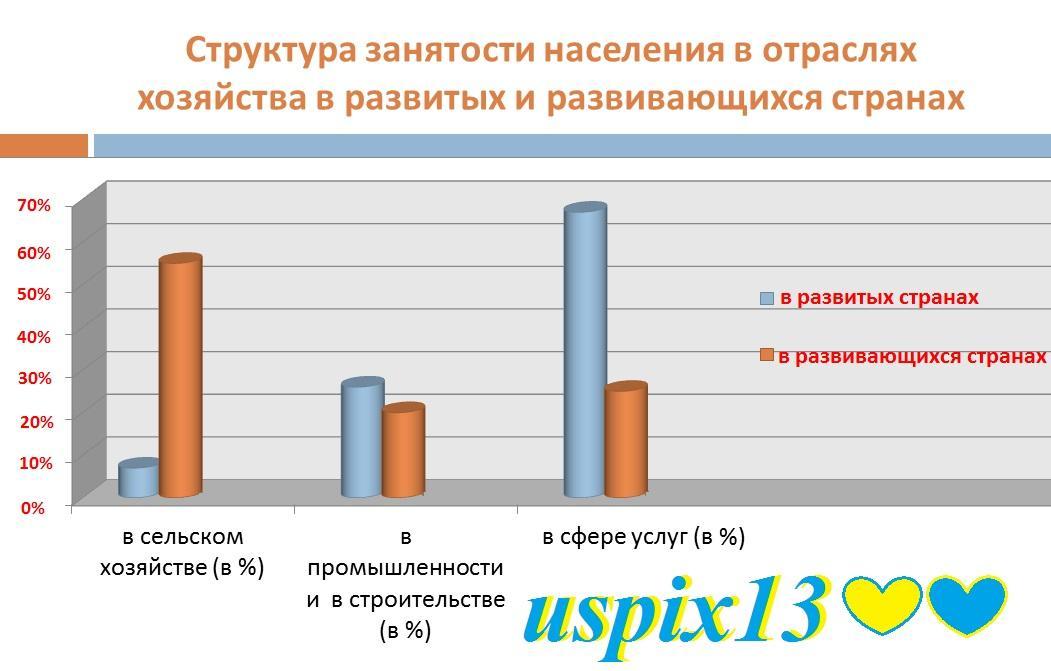 Структура занятости населения в отраслях хозяйства в развитых и развивающихся странах

70%
60%
50%
40%
30%
20%
10%
0%

в развитых странах
в развивающихся странах

в сельском хозяйстве (в %)

в промышленности и в строительстве (в %)

в сфере услуг (в %)

uspix13